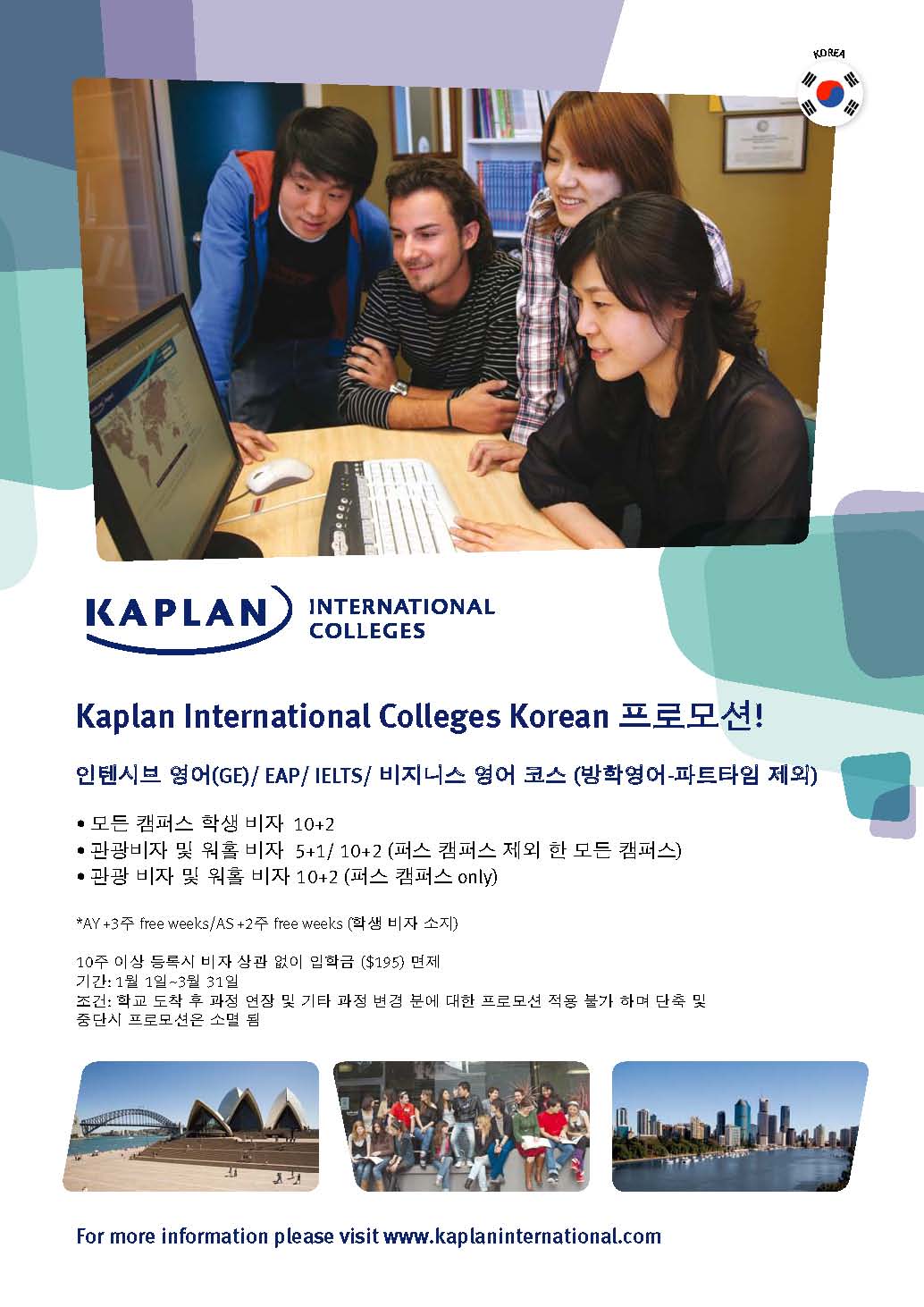 KOREA

KAPLAN INTERNATIONAL COLLEGES

Kaplan International Colleges Korean 프로모션!

인텐시브 영어(GE)/ EAP/ IELTS/ 비지니스 영어 코스 (방학영어-파트타임 제외)

• 모든 캠퍼스 학생 비자 10+2
• 관광비자 및 워홀 비자 5+1/ 10+2 (퍼스 캠퍼스 제외 한 모든 캠퍼스)
• 관광 비자 및 워홀 비자 10+2 (퍼스 캠퍼스 only)

*AY +3주 free weeks/AS +2주 free weeks (학생 비자 소지)

10주 이상 등록시 비자 상관 없이 입학금 ($195) 면제
기간: 1월 1일~3월 31일
조건: 학교 도착 후 과정 연장 및 기타 과정 변경 분에 대한 프로모션 적용 불가 하며 단축 및 중단시 프로모션은 소멸 됨

For more information please visit www.kaplaninternational.com